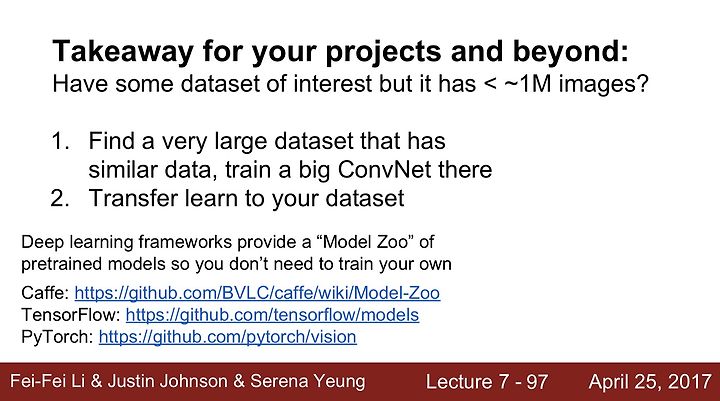 Takeaway for your projects and beyond:
Have some dataset of interest but it has < ~1M images?

1. Find a very large dataset that has similar data, train a big ConvNet there
2. Transfer learn to your dataset

Deep learning frameworks provide a “Model Zoo” of pretrained models so you don’t need to train your own

Caffe: https://github.com/BVLC/caffe/wiki/Model-Zoo
TensorFlow: https://github.com/tensorflow/models
PyTorch: https://github.com/pytorch/vision

Fei-Fei Li & Justin Johnson & Serena Yeung Lecture 7 - 97 April 25, 2017